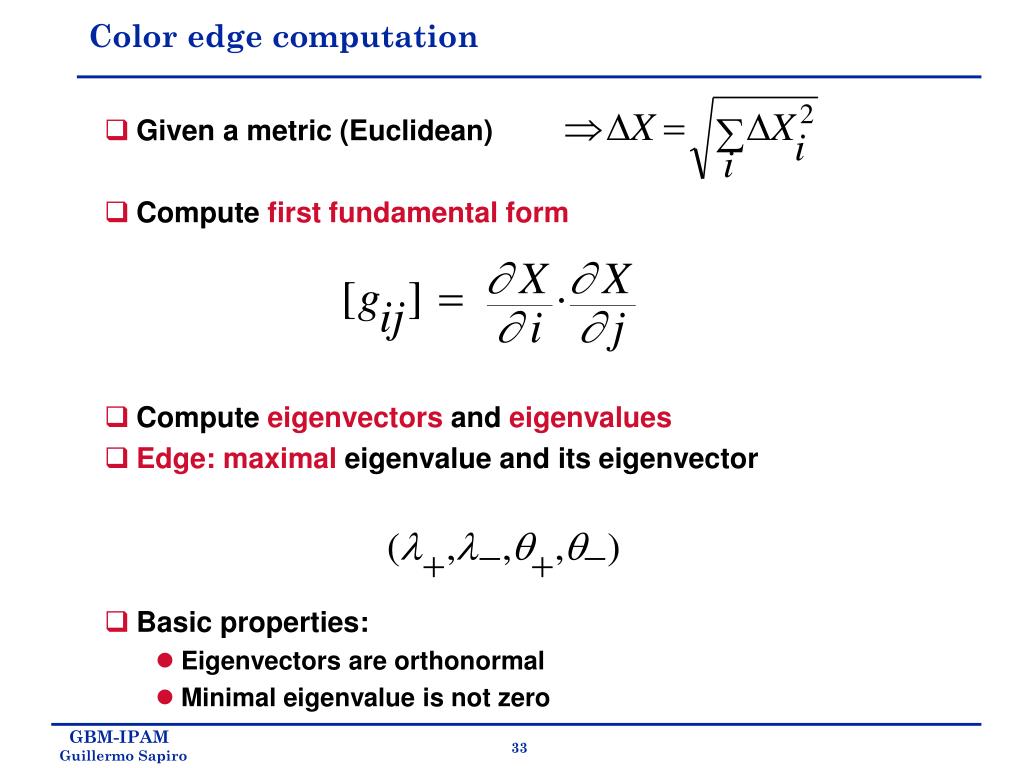 Color edge computation

❑ Given a metric (Euclidean) $\Rightarrow \Delta X = \sqrt{\sum_i \Delta X_i^2}$

❑ Compute first fundamental form

$[g_{ij}] = \frac{\partial X}{\partial i} \cdot \frac{\partial X}{\partial j}$

❑ Compute eigenvectors and eigenvalues
❑ Edge: maximal eigenvalue and its eigenvector

$(\lambda_+, \lambda_-, \theta_+, \theta_-)$

❑ Basic properties:
● Eigenvectors are orthonormal
● Minimal eigenvalue is not zero

GBM-IPAM
Guillermo Sapiro

33